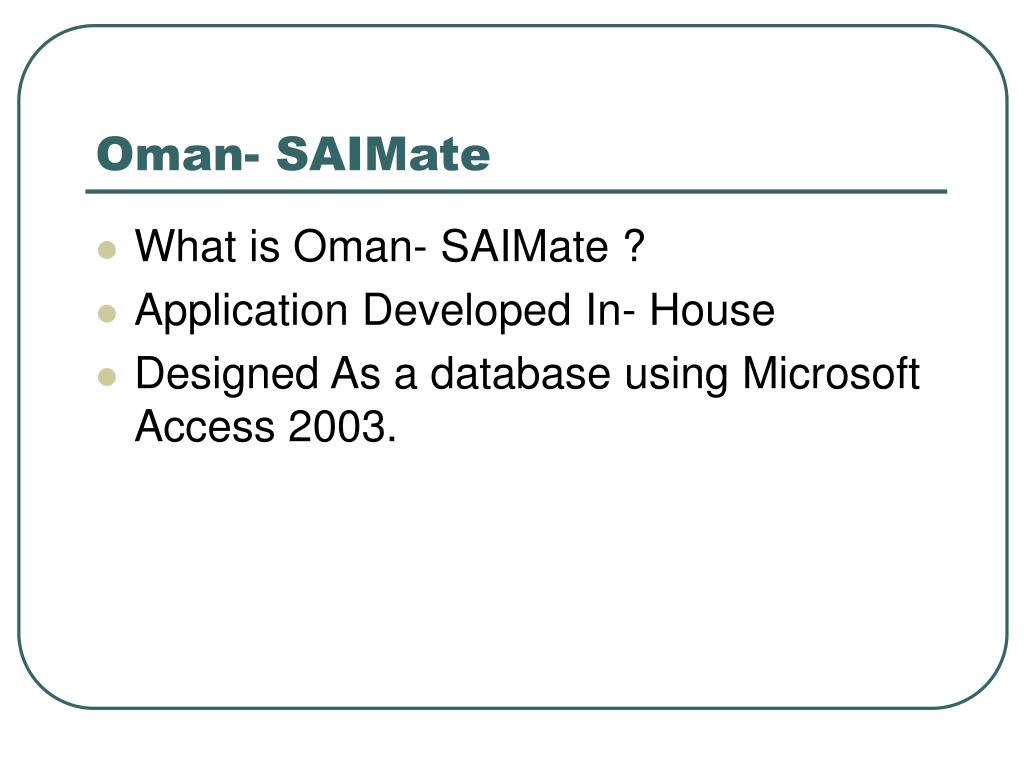 Oman- SAIMate

- What is Oman- SAIMate ?
- Application Developed In- House
- Designed As a database using Microsoft Access 2003.